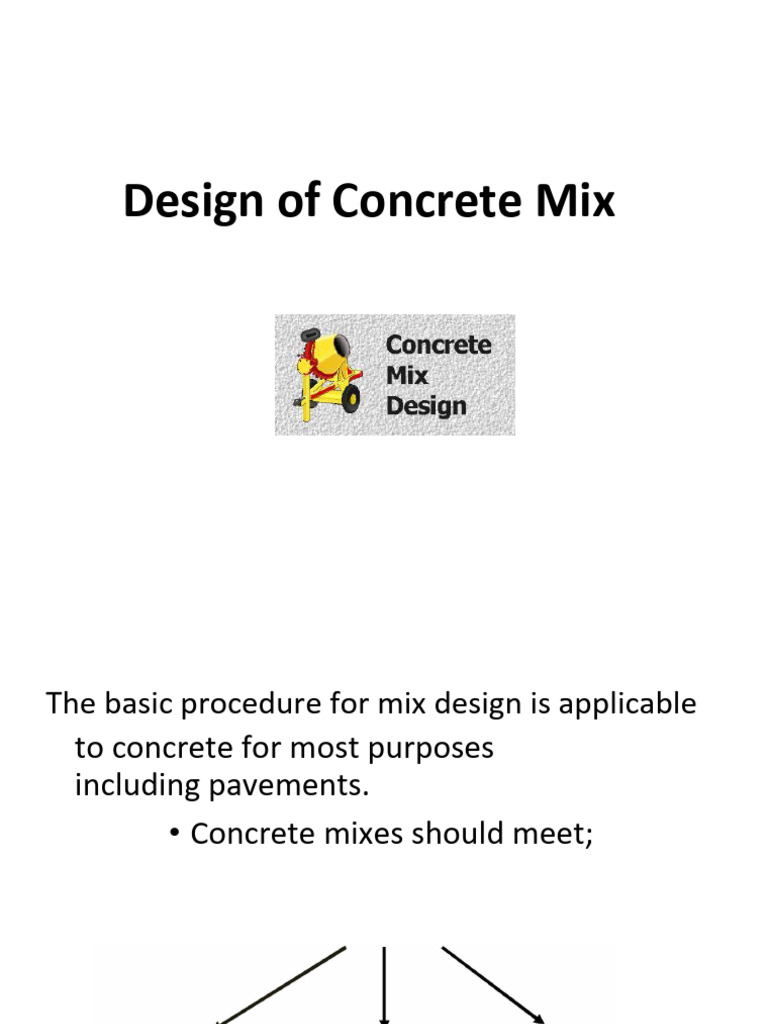 Design of Concrete Mix

Concrete
Mix
Design

The basic procedure for mix design is applicable to concrete for most purposes including pavements.

• Concrete mixes should meet;